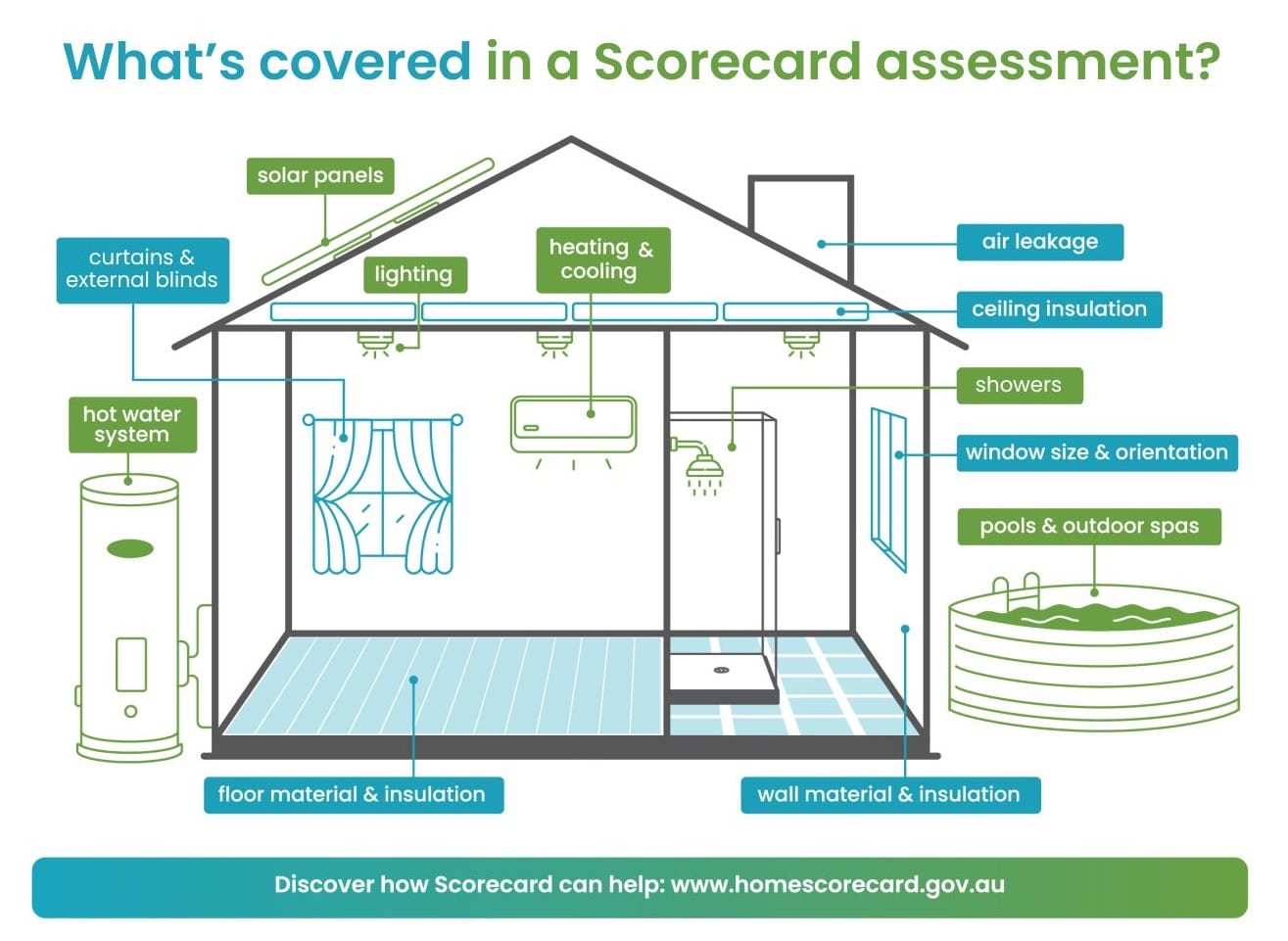 What's covered in a Scorecard assessment?

solar panels

curtains & external blinds

lighting

heating & cooling

air leakage

ceiling insulation

showers

hot water system

window size & orientation

pools & outdoor spas

floor material & insulation

wall material & insulation

Discover how Scorecard can help: www.homescorecard.gov.au